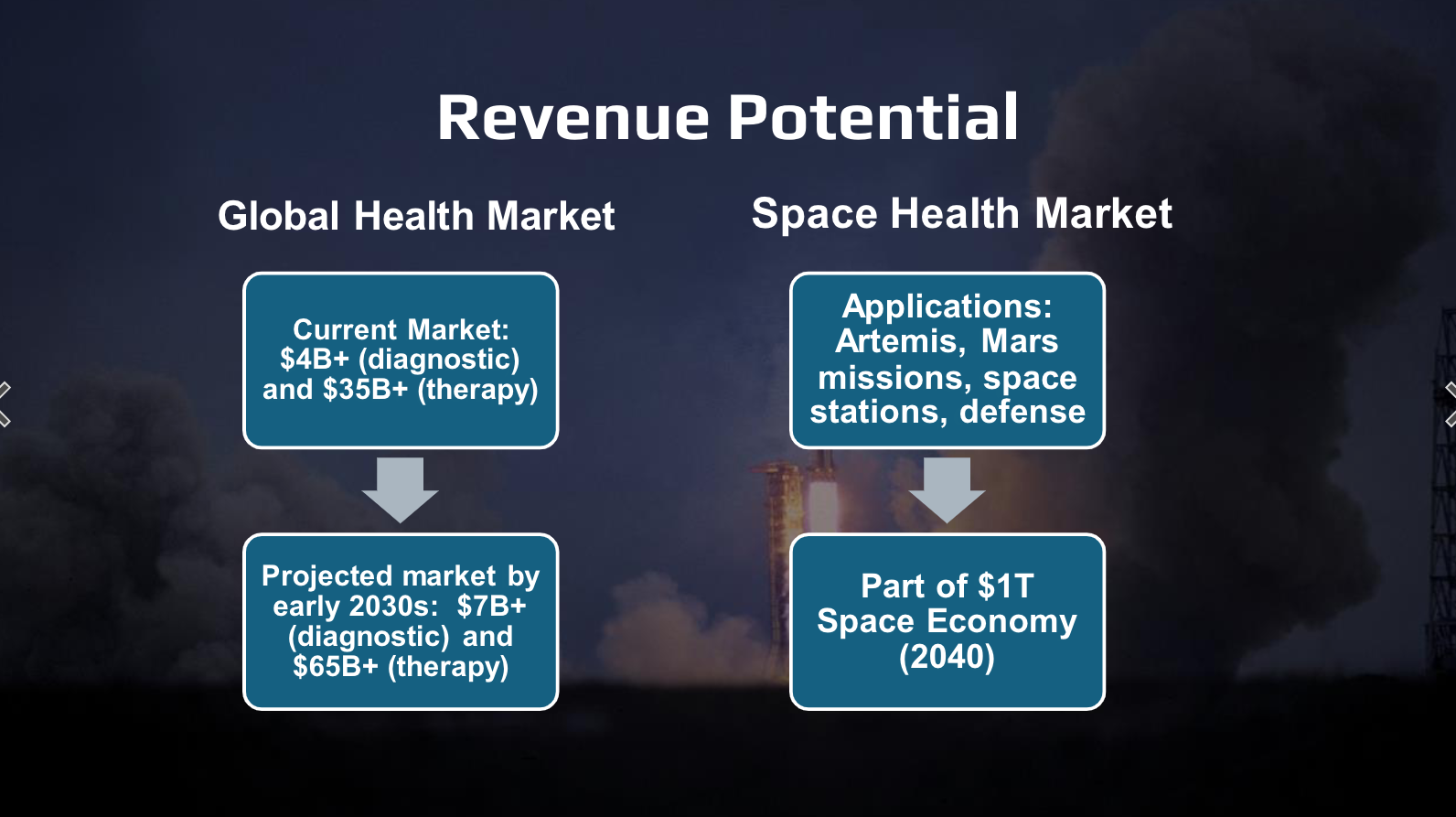 Revenue Potential

Global Health Market

Current Market: \$4B+ (diagnostic) and \$35B+ (therapy)

Projected market by early 2030s: \$7B+ (diagnostic) and \$65B+ (therapy)

Space Health Market

Applications: Artemis, Mars missions, space stations, defense

Part of \$1T Space Economy (2040)